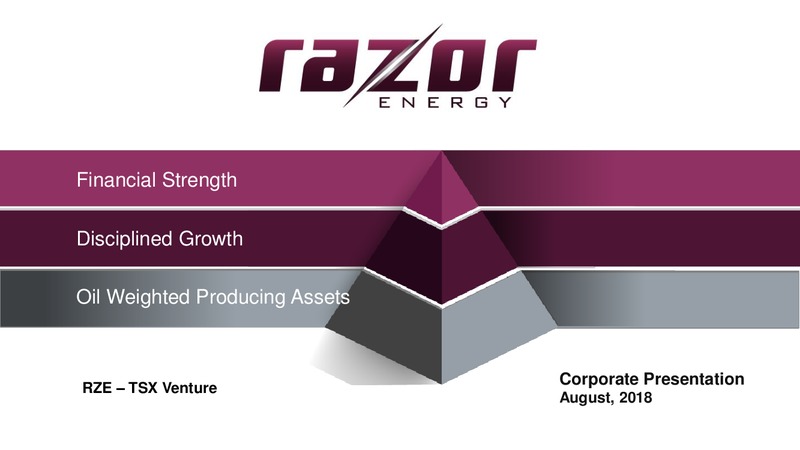 razor
ENERGY

Financial Strength

Disciplined Growth

Oil Weighted Producing Assets

RZE – TSX Venture

Corporate Presentation
August, 2018